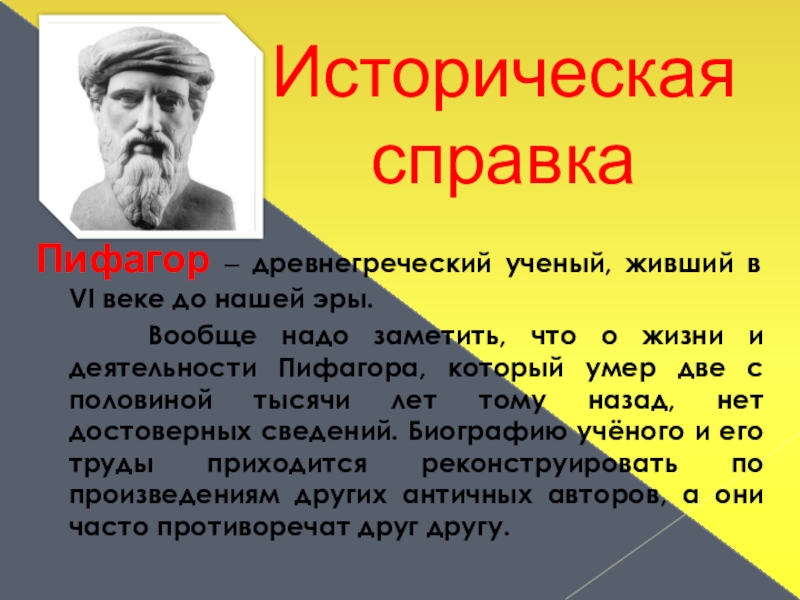 Историческая справка

Пифагор – древнегреческий ученый, живший в VI веке до нашей эры.

Вообще надо заметить, что о жизни и деятельности Пифагора, который умер две с половиной тысячи лет тому назад, нет достоверных сведений. Биографию учёного и его труды приходится реконструировать по произведениям других античных авторов, а они часто противоречат друг другу.